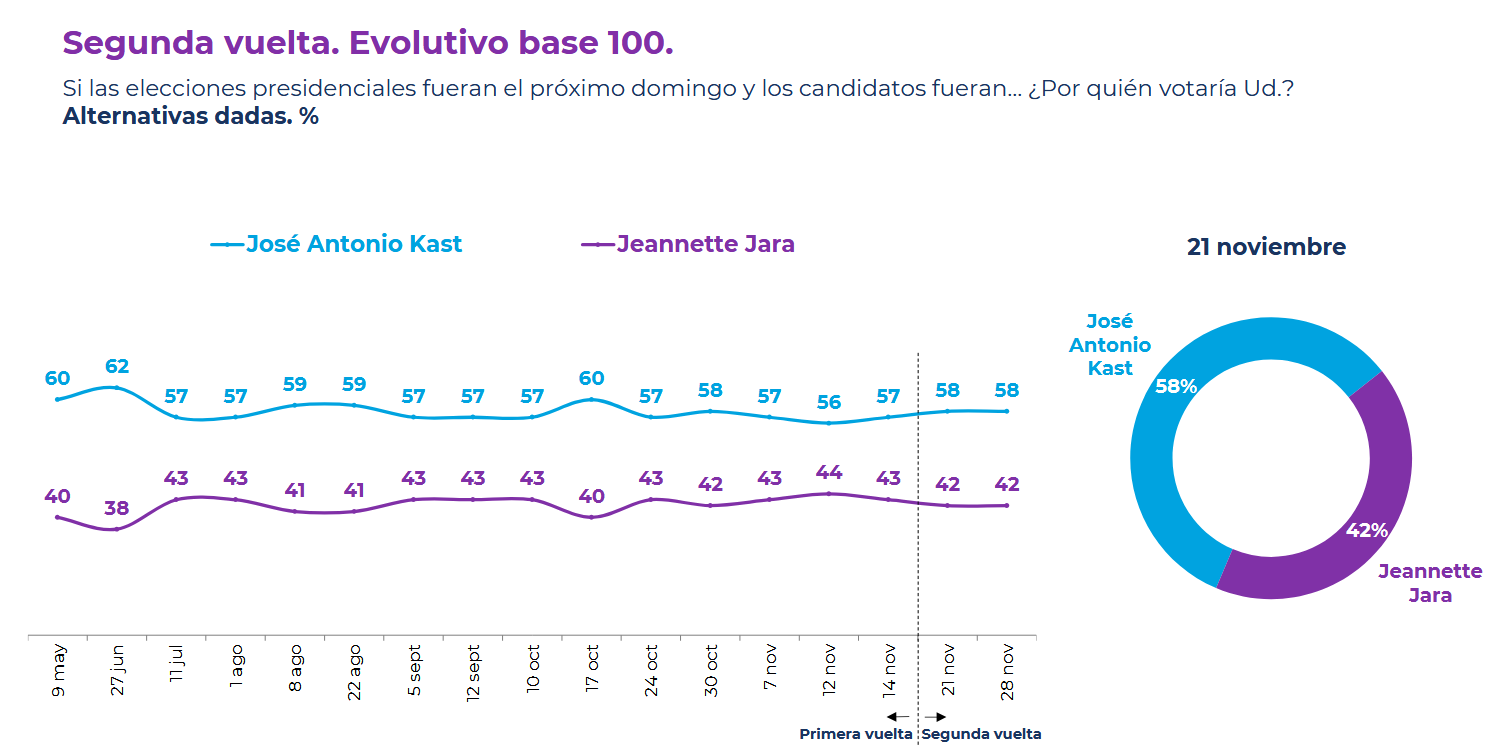 Segunda vuelta. Evolutivo base 100.
Si las elecciones presidenciales fueran el próximo domingo y los candidatos fueran… ¿Por quién votaría Ud.?
Alternativas dadas. %

José Antonio Kast
Jeannette Jara

60 62 57 57 59 59 57 57 57 60 57 58 57 56 57 58 58
40 38 43 43 41 41 43 43 43 40 43 42 43 44 43 42 42

9 may
27 jun
11 jul
1 ago
8 ago
22 ago
5 sept
12 sept
10 oct
17 oct
24 oct
30 oct
7 nov
12 nov
14 nov
21 nov
28 nov

Primera vuelta
Segunda vuelta

21 noviembre
José Antonio Kast
58%
42%
Jeannette Jara